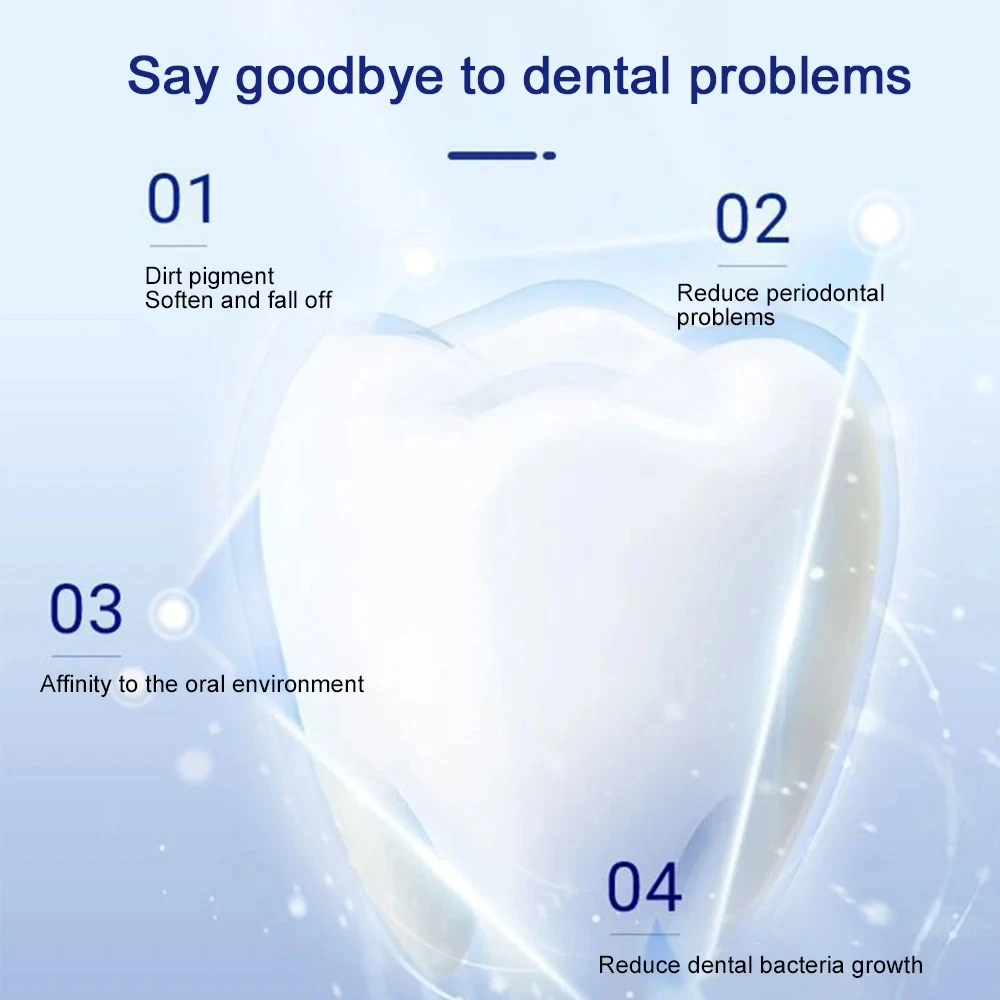 Say goodbye to dental problems

01

Dirt pigment
Soften and fall off

02

Reduce periodontal problems

03

Affinity to the oral environment

04

Reduce dental bacteria growth